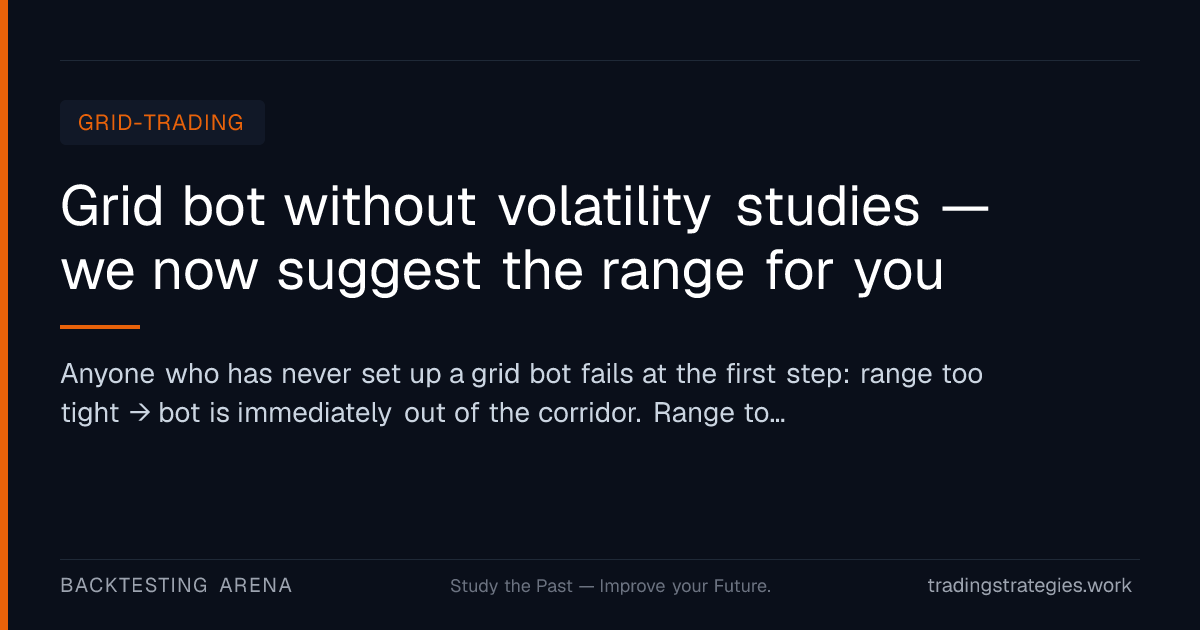 GRID-TRADING

Grid bot without volatility studies — we now suggest the range for you

Anyone who has never set up a grid bot fails at the first step: range too tight → bot is immediately out of the corridor. Range to…

BACKTESTING ARENA

Study the Past — Improve your Future.

tradingstrategies.work